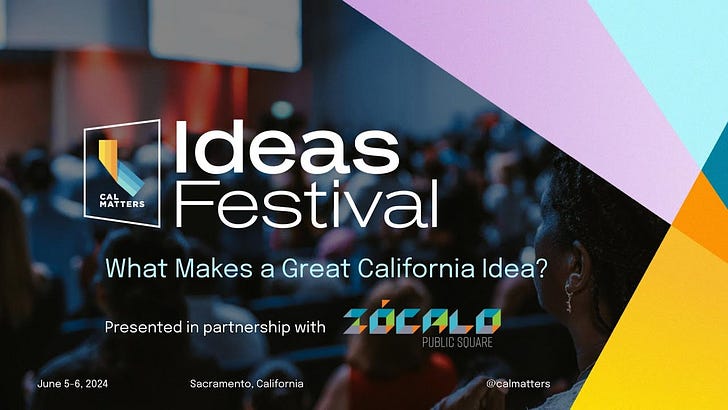 CAL MATTERS

Ideas Festival

What Makes a Great California Idea?

Presented in partnership with ZÓCALO PUBLIC SQUARE

June 5-6, 2024

Sacramento, California

@calmatters